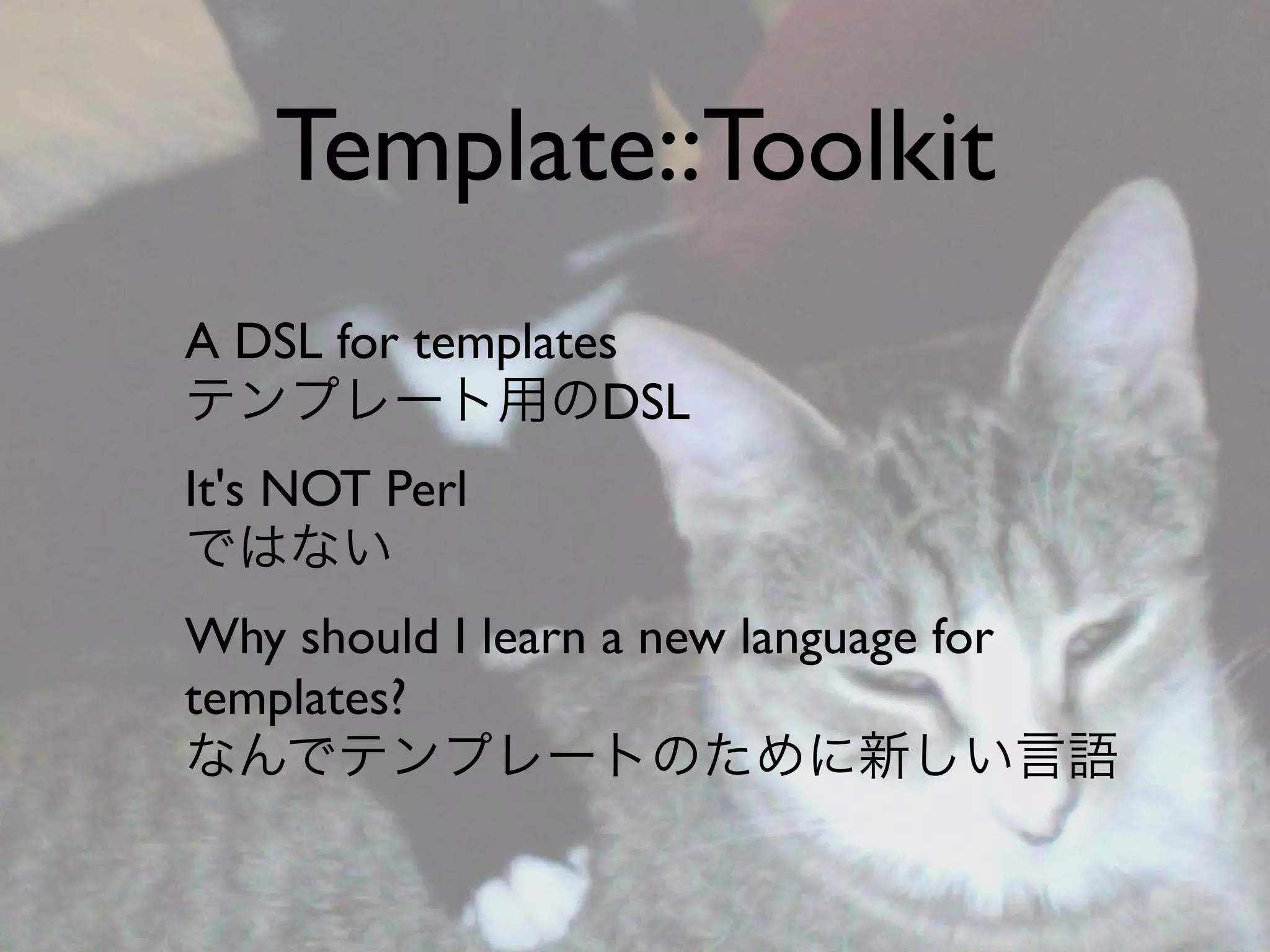 Template::Toolkit

A DSL for templates
テンプレート用のDSL

It's NOT Perl
ではない

Why should I learn a new language for templates?
なんでテンプレートのために新しい言語